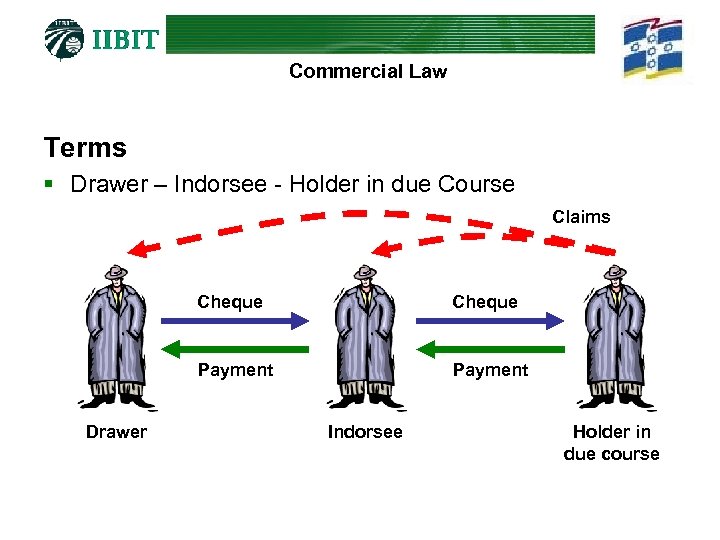 IIBIT

Commercial Law

Terms

▪ Drawer – Indorsee - Holder in due Course

Claims

Cheque

Payment

Cheque

Payment

Drawer

Indorsee

Holder in due course